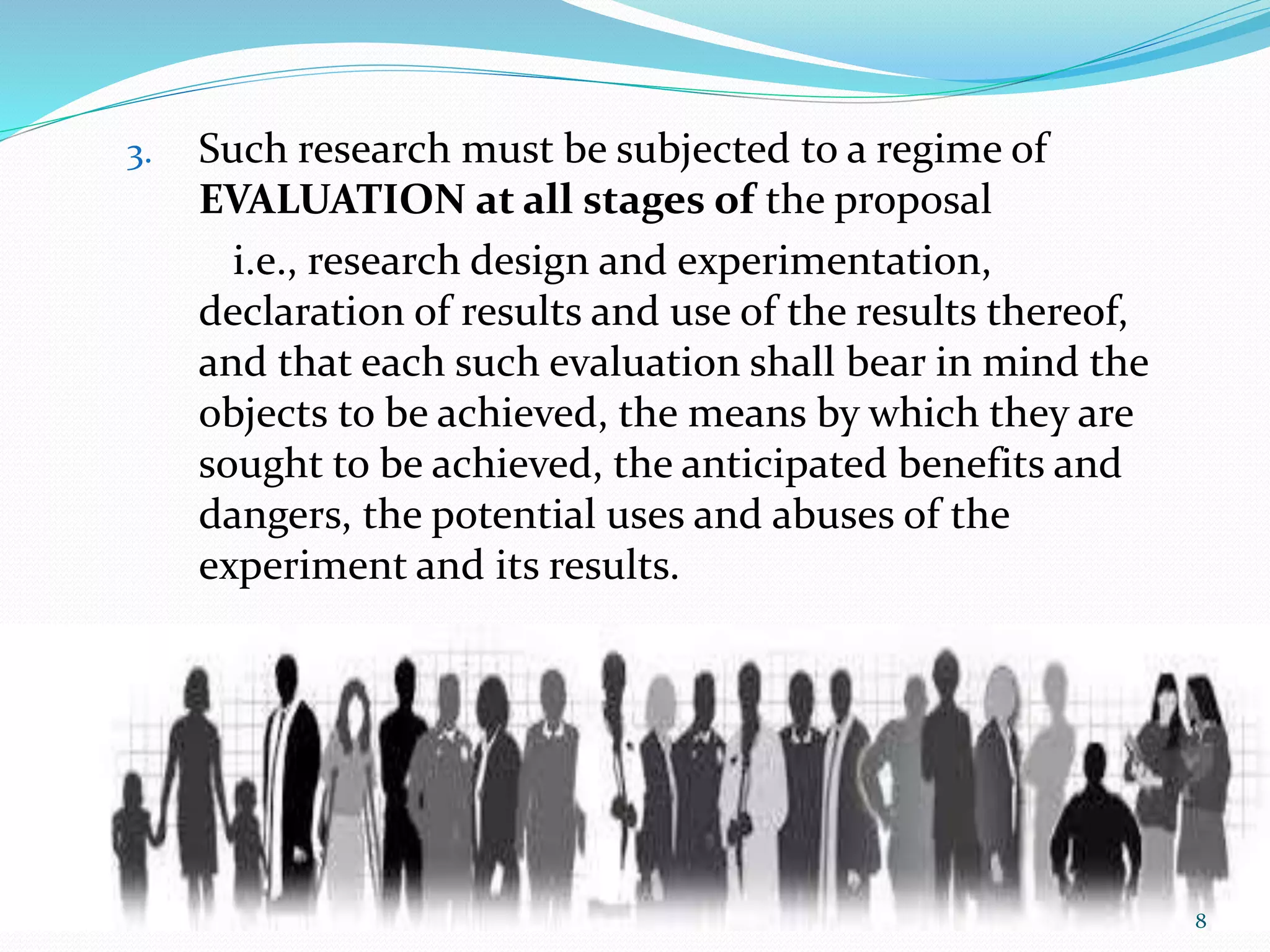 3. Such research must be subjected to a regime of EVALUATION at all stages of the proposal

i.e., research design and experimentation, declaration of results and use of the results thereof, and that each such evaluation shall bear in mind the objects to be achieved, the means by which they are sought to be achieved, the anticipated benefits and dangers, the potential uses and abuses of the experiment and its results.

8